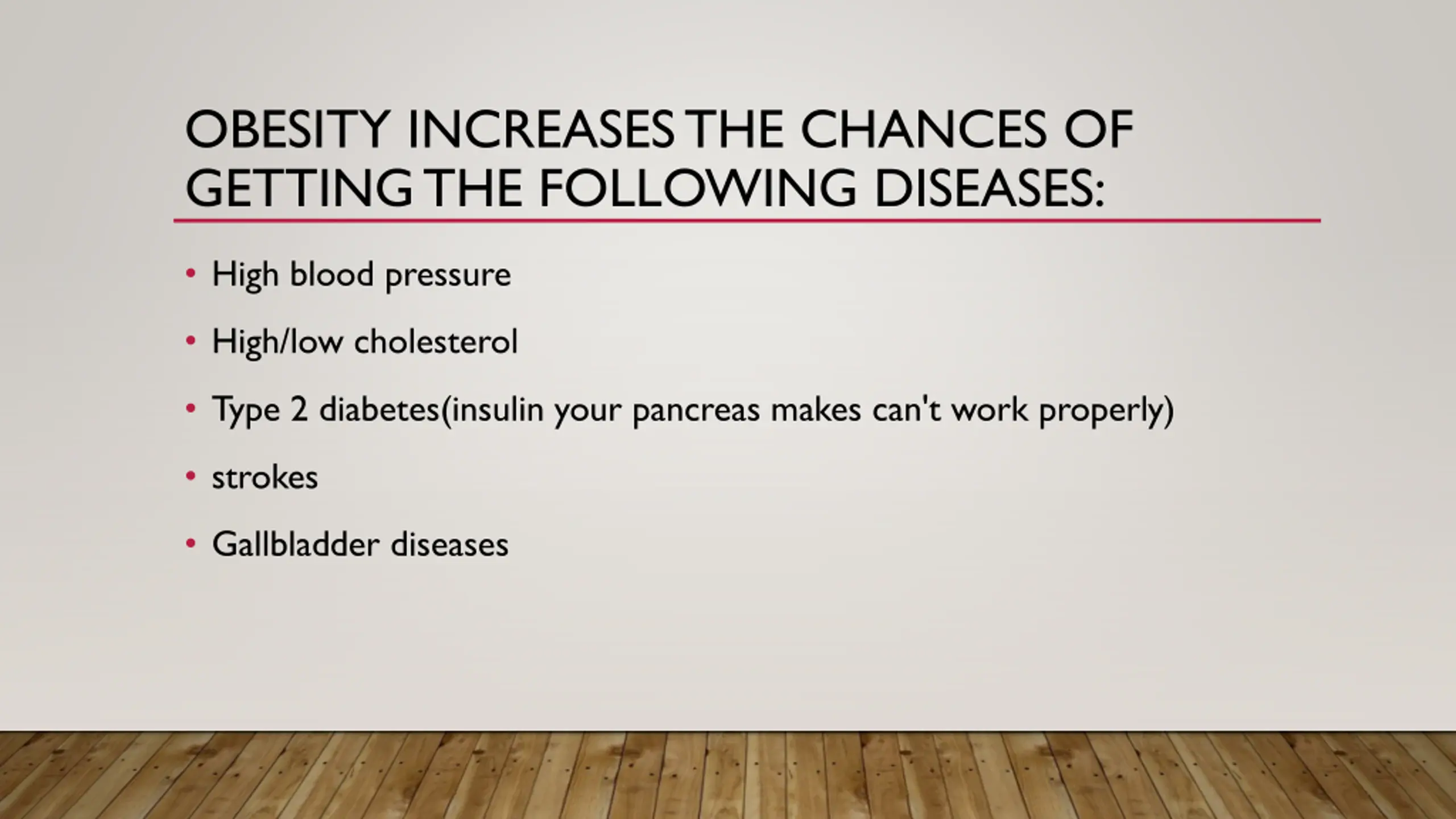 OBESITY INCREASES THE CHANCES OF GETTING THE FOLLOWING DISEASES:

• High blood pressure

• High/low cholesterol

• Type 2 diabetes(insulin your pancreas makes can't work properly)

• strokes

• Gallbladder diseases